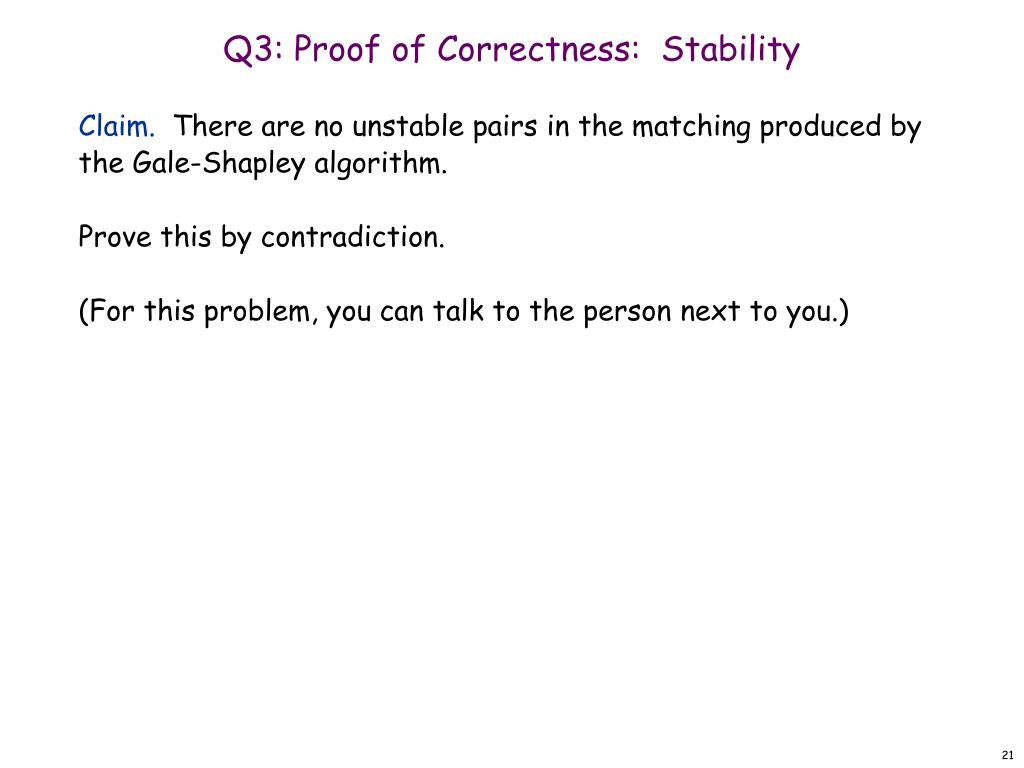 Q3: Proof of Correctness:  Stability

Claim.  There are no unstable pairs in the matching produced by the Gale-Shapley algorithm.

Prove this by contradiction.

(For this problem, you can talk to the person next to you.)

21